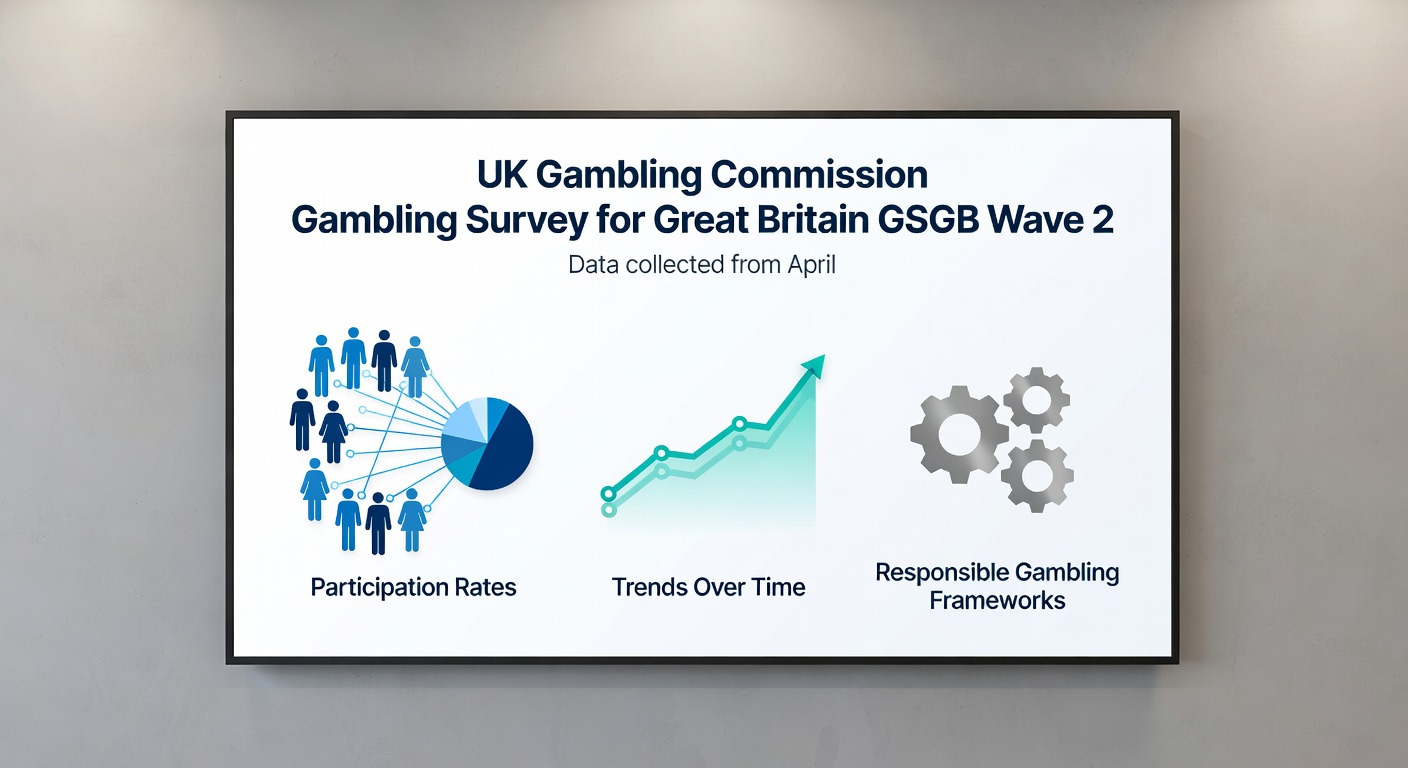 UK Gambling Commission
Gambling Survey for Great Britain GSGB Wave 2

Data collected from April

Participation Rates

Trends Over Time

Responsible Gambling Frameworks